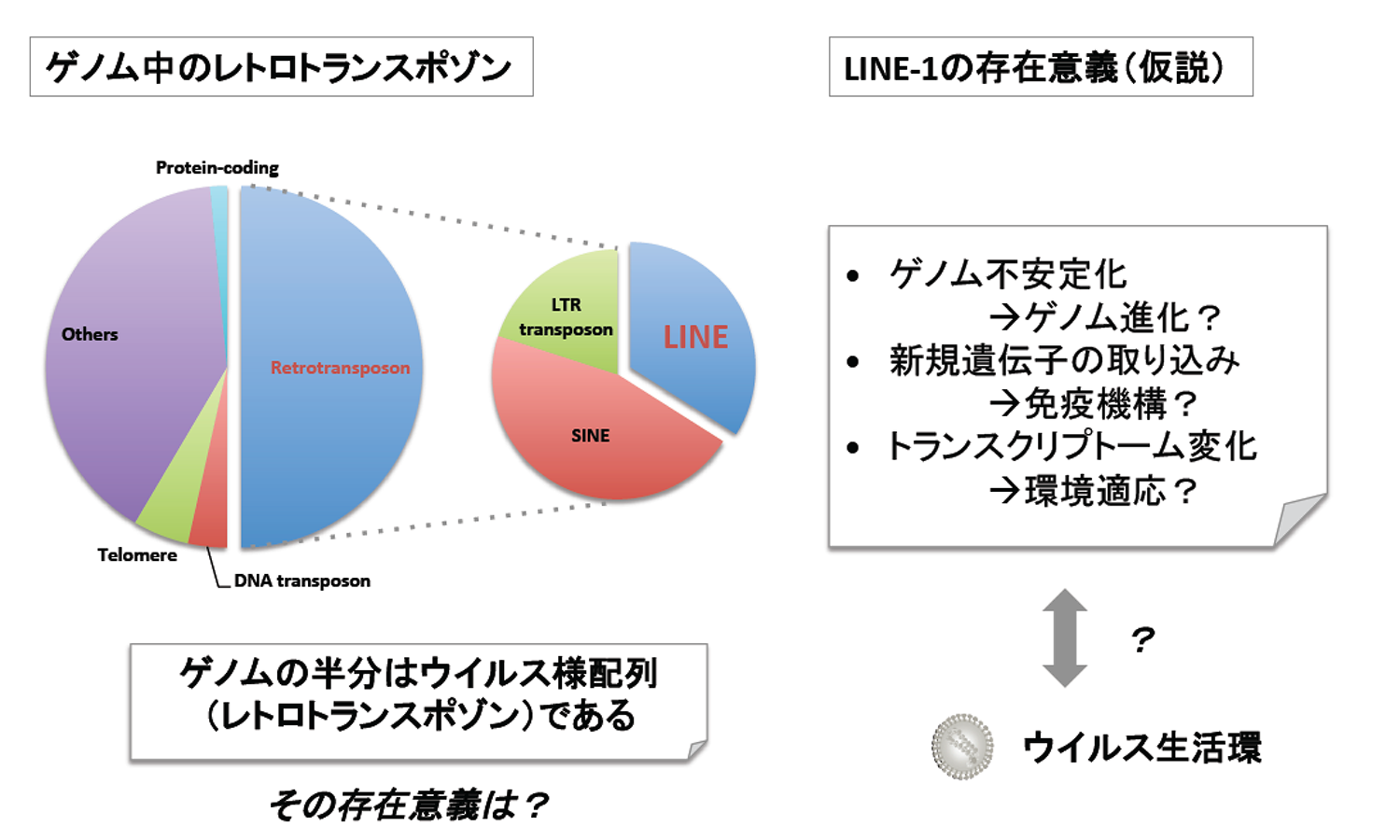 ゲノム中のレトロトランスポゾン

Protein-coding
Others
Retrotransposon
Telomere
DNA transposon
LTR transposon
LINE
SINE

ゲノムの半分はウイルス様配列（レトロトランスポゾン）である

その存在意義は？

LINE-1の存在意義（仮説）

• ゲノム不安定化
→ゲノム進化？
• 新規遺伝子の取り込み
→免疫機構？
• トランスクリプトーム変化
→環境適応？

？

ウイルス生活環